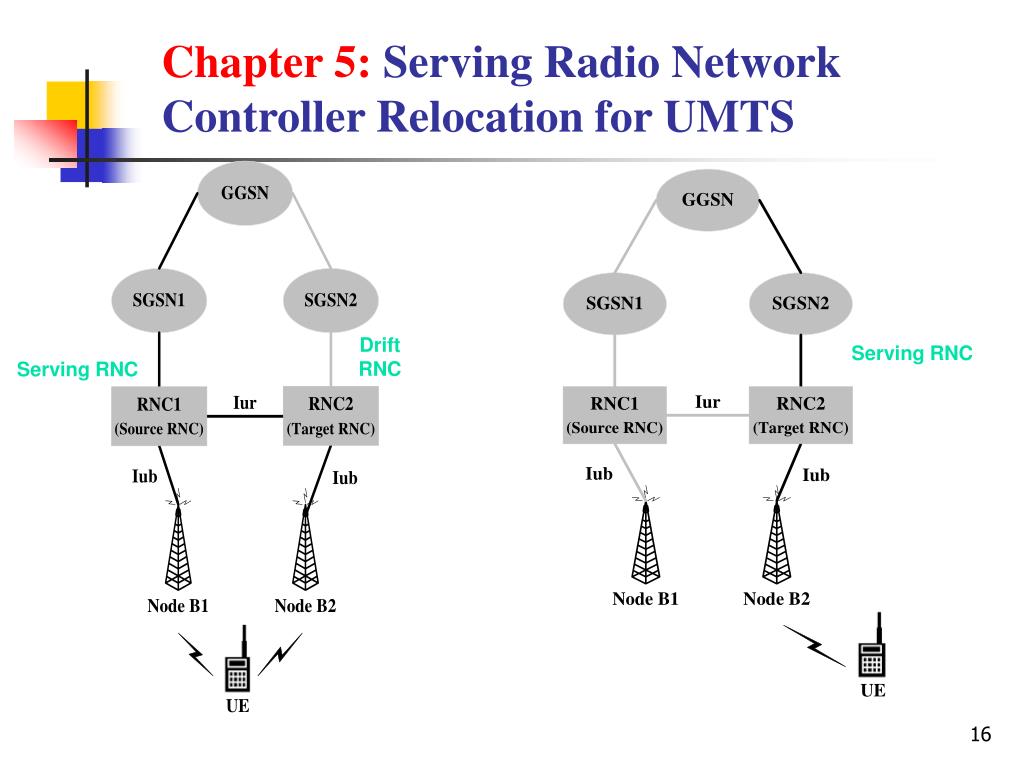 Chapter 5: Serving Radio Network Controller Relocation for UMTS

GGSN

SGSN1

SGSN2

Serving RNC

Drift RNC

RNC1 (Source RNC)

Iur

RNC2 (Target RNC)

Iub

Iub

Node B1

Node B2

UE

GGSN

SGSN1

SGSN2

Serving RNC

RNC1 (Source RNC)

Iur

RNC2 (Target RNC)

Iub

Iub

Node B1

Node B2

UE

16